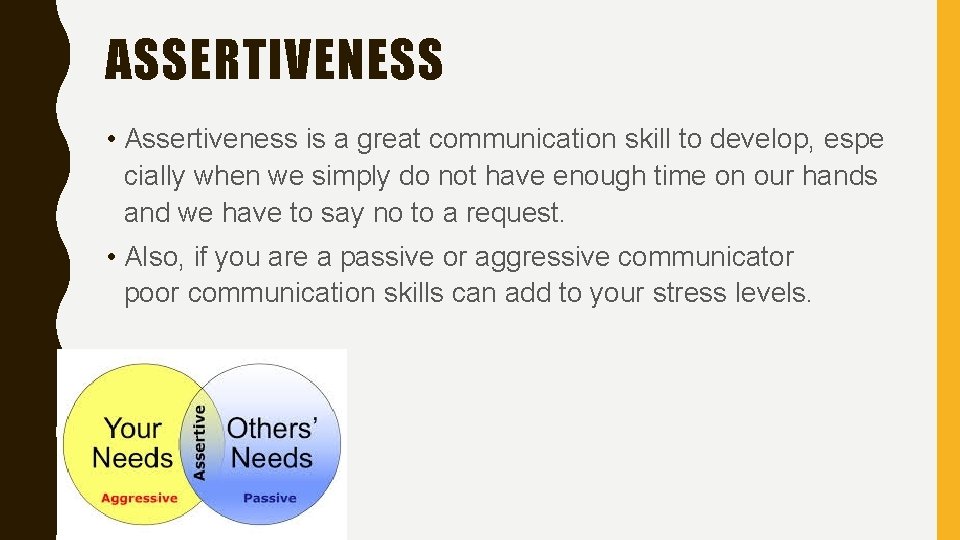 ASSERTIVENESS

• Assertiveness is a great communication skill to develop, espe cially when we simply do not have enough time on our hands and we have to say no to a request.

• Also, if you are a passive or aggressive communicator poor communication skills can add to your stress levels.

Your Needs
Aggressive
Assertive
Others' Needs
Passive